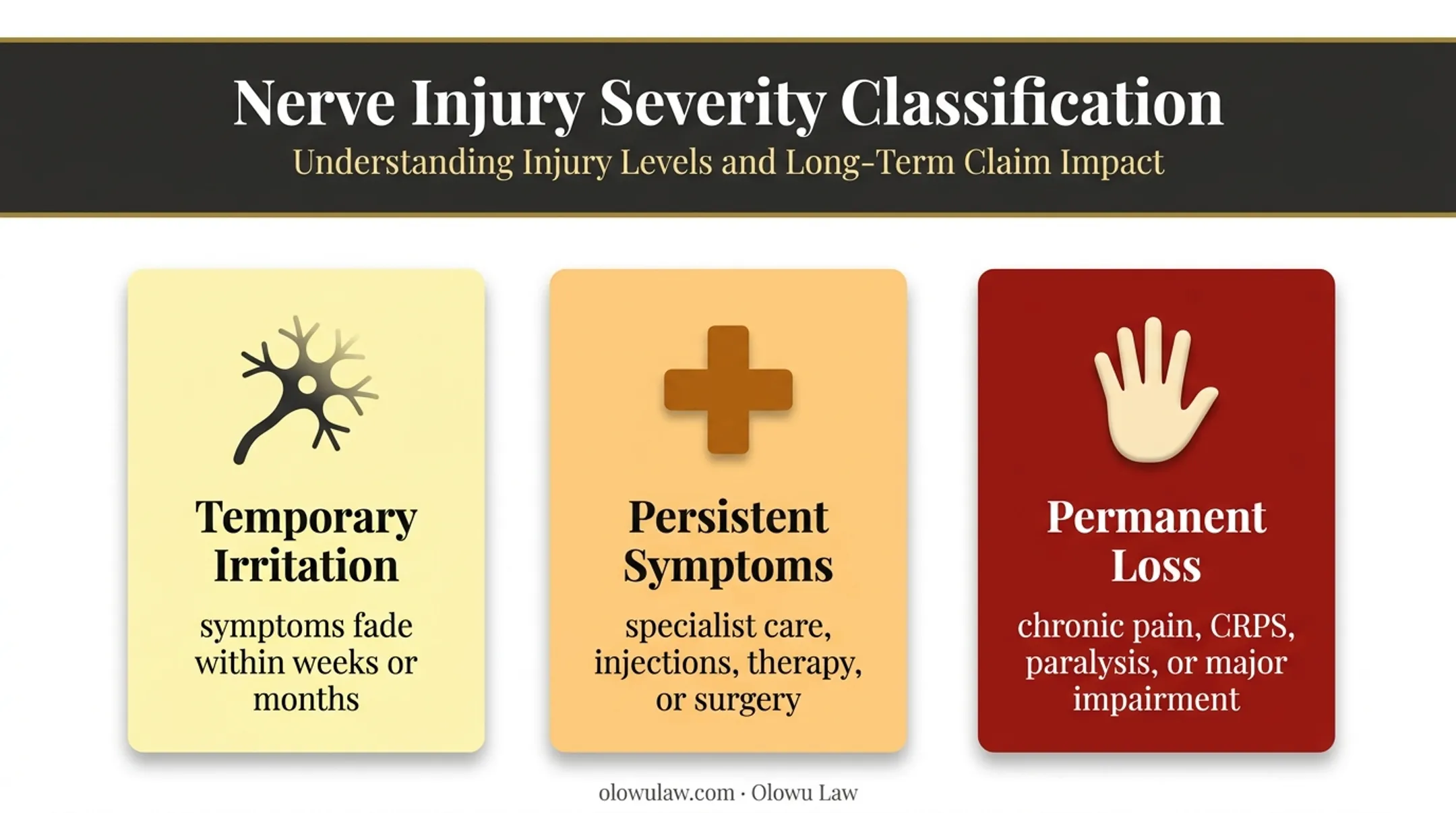 Nerve Injury Severity Classification
Understanding Injury Levels and Long-Term Claim Impact

Temporary Irritation
symptoms fade within weeks or months

Persistent Symptoms
specialist care, injections, therapy, or surgery

Permanent Loss
chronic pain, CRPS, paralysis, or major impairment

olowulaw.com · Olowu Law